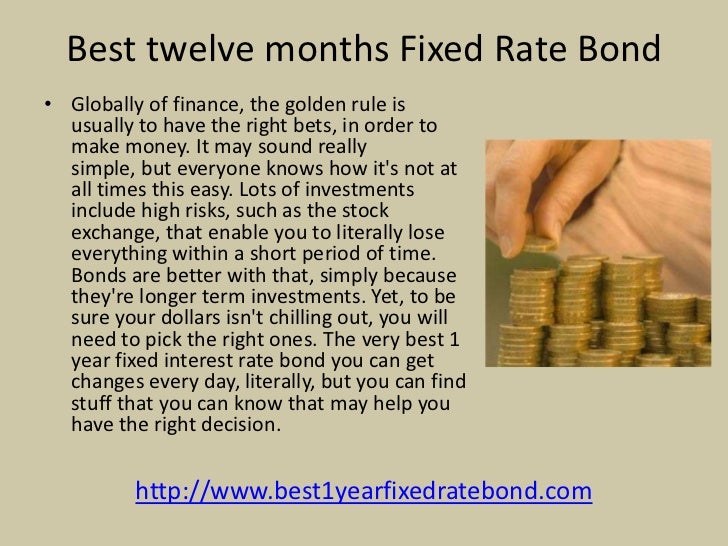 Best twelve months Fixed Rate Bond

• Globally of finance, the golden rule is usually to have the right bets, in order to make money. It may sound really simple, but everyone knows how it's not at all times this easy. Lots of investments include high risks, such as the stock exchange, that enable you to literally lose everything within a short period of time. Bonds are better with that, simply because they're longer term investments. Yet, to be sure your dollars isn't chilling out, you will need to pick the right ones. The very best 1 year fixed interest rate bond you can get changes every day, literally, but you can find stuff that you can know that may help you have the right decision.

http://www.best1yearfixedratebond.com